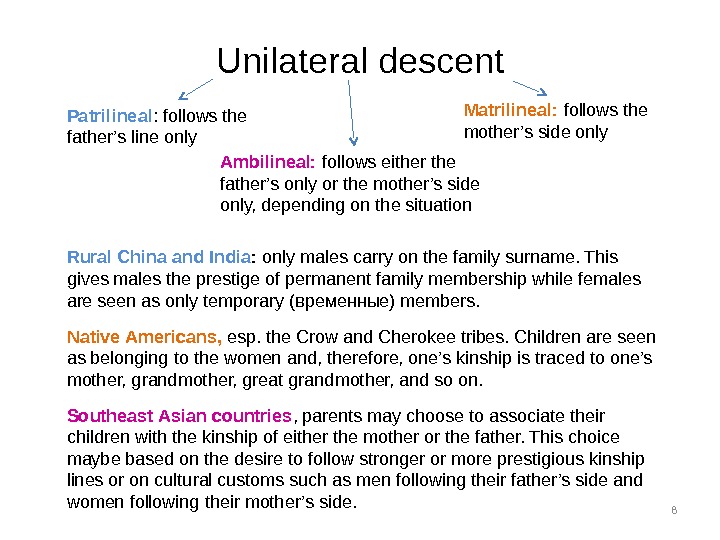 Unilateral descent

Patrilineal: follows the father's line only

Ambilineal: follows either the father's only or the mother's side only, depending on the situation

Matrilineal: follows the mother's side only

Rural China and India: only males carry on the family surname. This gives males the prestige of permanent family membership while females are seen as only temporary (временные) members.

Native Americans, esp. the Crow and Cherokee tribes. Children are seen as belonging to the women and, therefore, one's kinship is traced to one's mother, grandmother, great grandmother, and so on.

Southeast Asian countries, parents may choose to associate their children with the kinship of either the mother or the father. This choice maybe based on the desire to follow stronger or more prestigious kinship lines or on cultural customs such as men following their father's side and women following their mother's side.

8